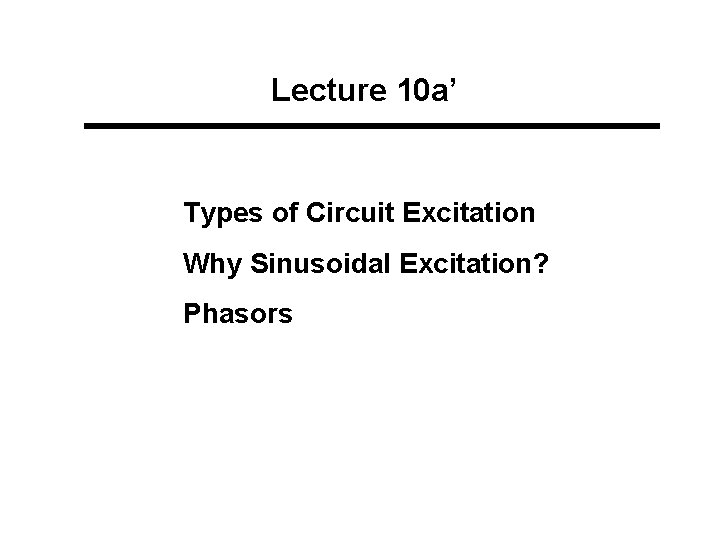 Lecture 10a’

Types of Circuit Excitation

Why Sinusoidal Excitation?

Phasors